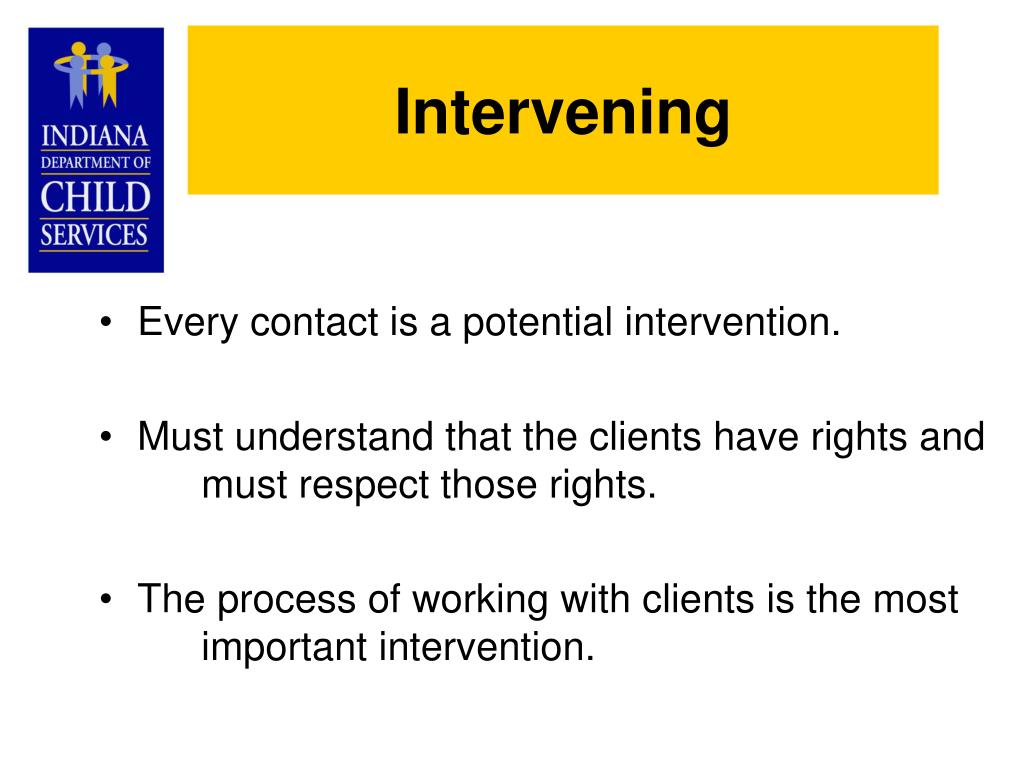 INDIANA
DEPARTMENT OF
CHILD
SERVICES

Intervening

• Every contact is a potential intervention.

• Must understand that the clients have rights and must respect those rights.

• The process of working with clients is the most important intervention.